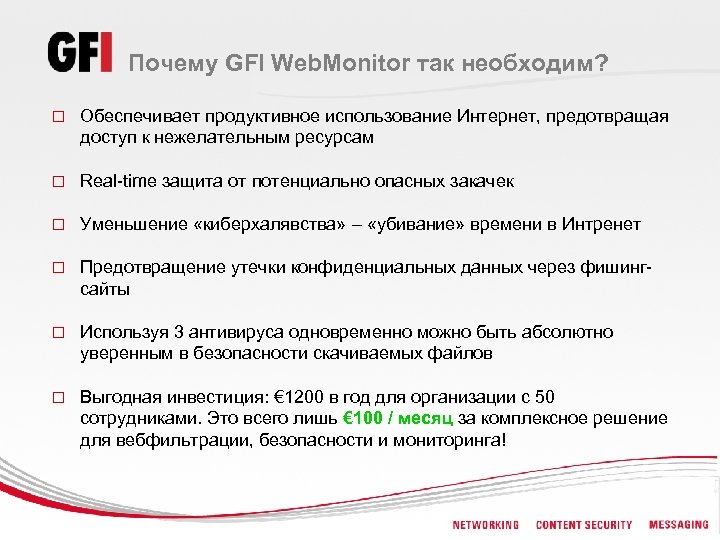 GFI Почему GFI WebMonitor так необходим?

□ Обеспечивает продуктивное использование Интернет, предотвращая доступ к нежелательным ресурсам

□ Real-time защита от потенциально опасных закачек

□ Уменьшение «киберхалявства» – «убивание» времени в Интренет

□ Предотвращение утечки конфиденциальных данных через фишинг-сайты

□ Используя 3 антивируса одновременно можно быть абсолютно уверенным в безопасности скачиваемых файлов

□ Выгодная инвестиция: €1200 в год для организации с 50 сотрудниками. Это всего лишь €100 / месяц за комплексное решение для вебфильтрации, безопасности и мониторинга!

NETWORKING CONTENT SECURITY MESSAGING